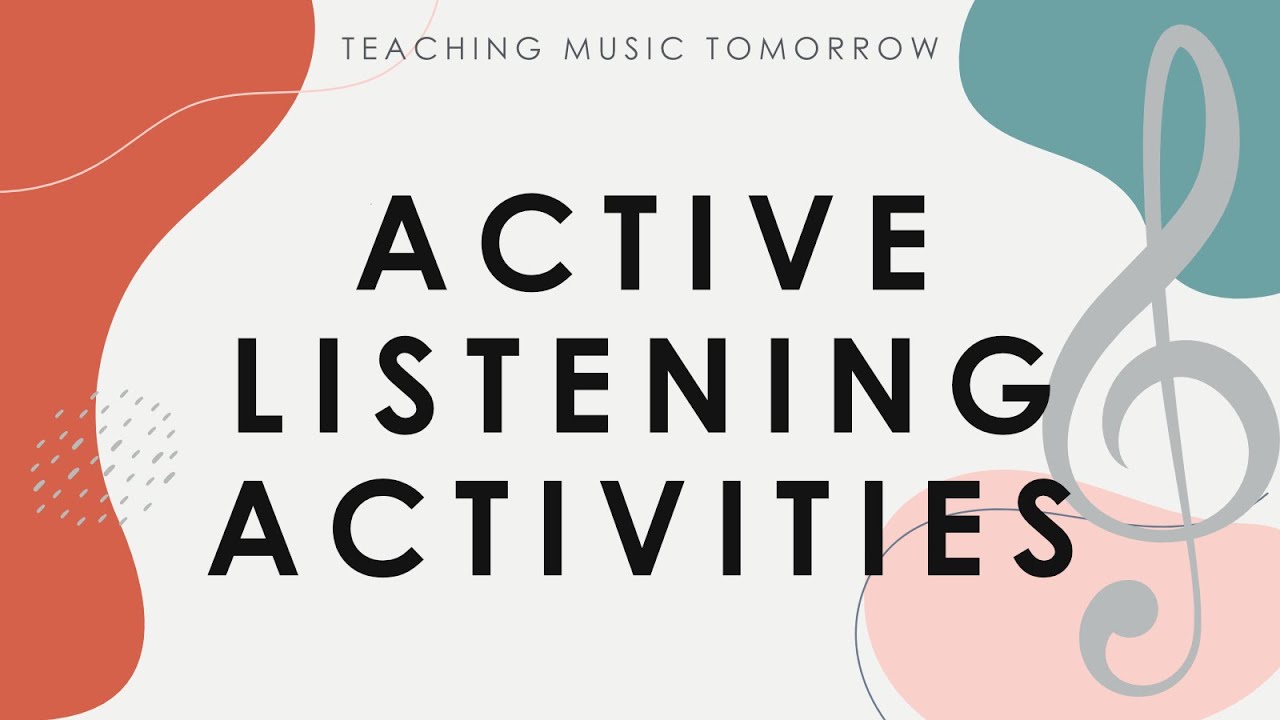 TEACHING MUSIC TOMORROW

ACTIVE LISTENING ACTIVITIES